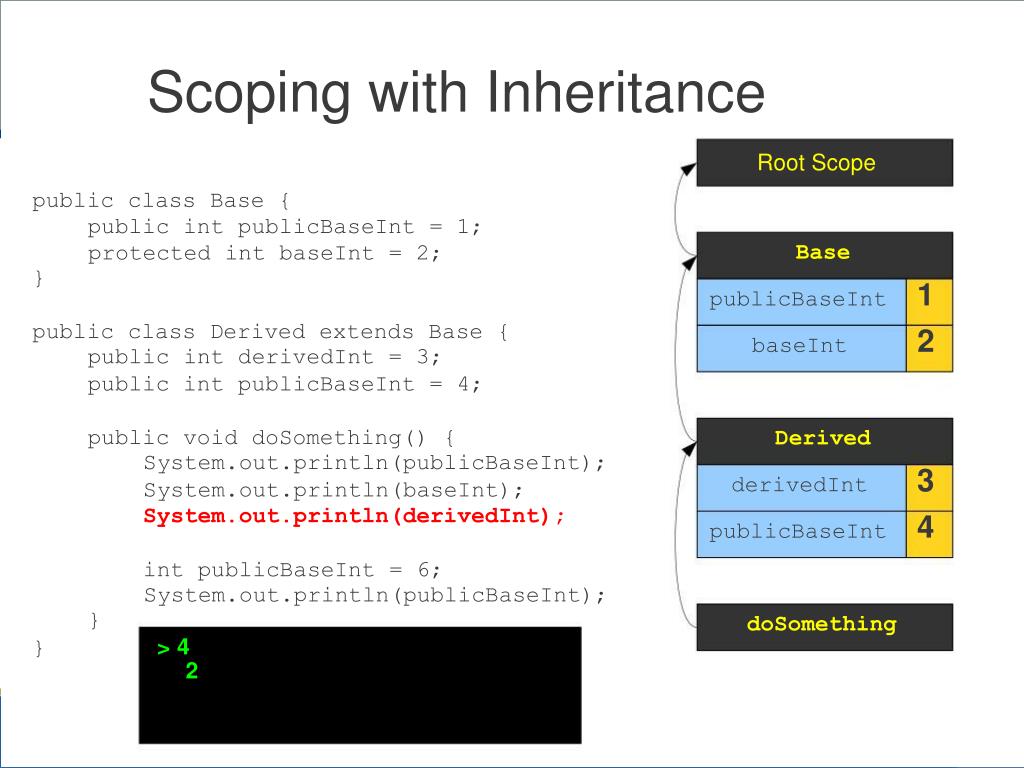 Scoping with Inheritance

public class Base {
    public int publicBaseInt = 1;
    protected int baseInt = 2;
}

public class Derived extends Base {
    public int derivedInt = 3;
    public int publicBaseInt = 4;

    public void doSomething() {
        System.out.println(publicBaseInt);
        System.out.println(baseInt);
        System.out.println(derivedInt);

        int publicBaseInt = 6;
        System.out.println(publicBaseInt);
    }
}

> 4
  2

Root Scope

| Base | |
|---|---|
| publicBaseInt | 1 |
| baseInt | 2 |

| Derived | |
|---|---|
| derivedInt | 3 |
| publicBaseInt | 4 |

doSomething